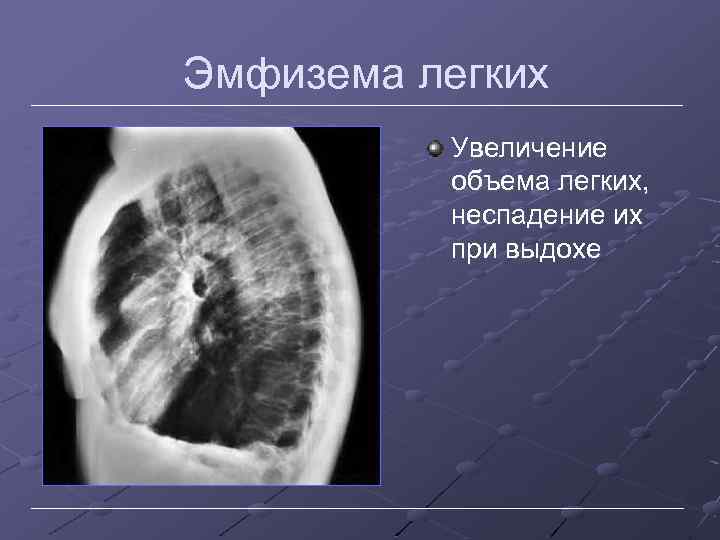 Эмфизема легких

Увеличение объема легких, неспадение их при выдохе